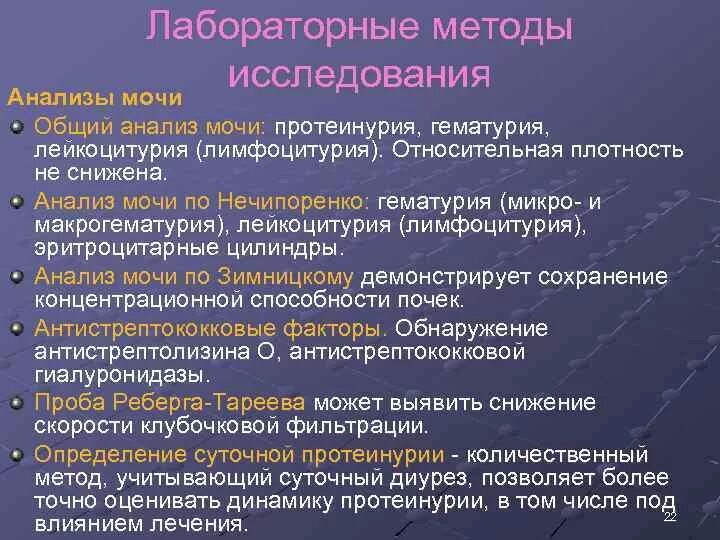 Лабораторные методы исследования

Анализы мочи

Общий анализ мочи: протеинурия, гематурия, лейкоцитурия (лимфоцитурия). Относительная плотность не снижена.

Анализ мочи по Нечипоренко: гематурия (микро- и макрогематурия), лейкоцитурия (лимфоцитурия), эритроцитарные цилиндры.

Анализ мочи по Зимницкому демонстрирует сохранение концентрационной способности почек.

Антистрептококковые факторы. Обнаружение антистрептолизина О, антистрептококковой гиалуронидазы.

Проба Реберга-Тареева может выявить снижение скорости клубочковой фильтрации.

Определение суточной протеинурии - количественный метод, учитывающий суточный диурез, позволяет более точно оценивать динамику протеинурии, в том числе под влиянием лечения.

22